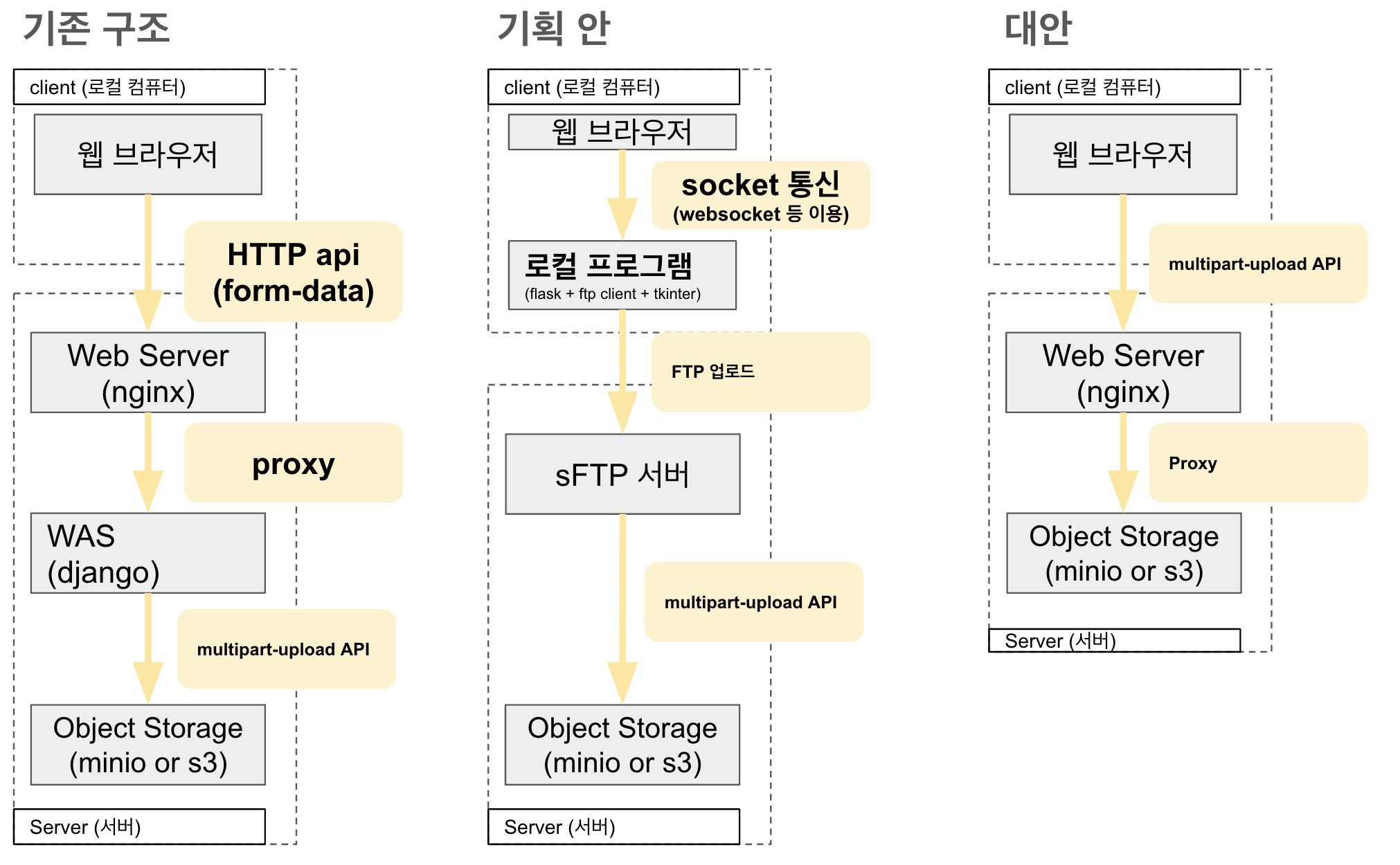 기존 구조

client (로컬 컴퓨터)

웹 브라우저

HTTP api (form-data)

Web Server (nginx)

proxy

WAS (django)

multipart-upload API

Object Storage (minio or s3)

Server (서버)

기획 안

client (로컬 컴퓨터)

웹 브라우저

socket 통신 (websocket 등 이용)

로컬 프로그램 (flask + ftp client + tkinter)

FTP 업로드

sFTP 서버

multipart-upload API

Object Storage (minio or s3)

Server (서버)

대안

client (로컬 컴퓨터)

웹 브라우저

multipart-upload API

Web Server (nginx)

Proxy

Object Storage (minio or s3)

Server (서버)